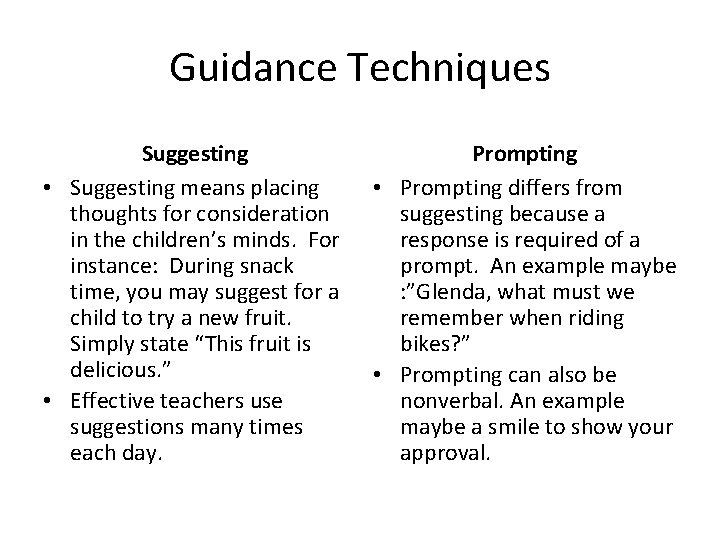 Guidance Techniques

Suggesting

• Suggesting means placing thoughts for consideration in the children's minds. For instance: During snack time, you may suggest for a child to try a new fruit. Simply state "This fruit is delicious."
• Effective teachers use suggestions many times each day.

Prompting

• Prompting differs from suggesting because a response is required of a prompt. An example maybe :"Glenda, what must we remember when riding bikes?"
• Prompting can also be nonverbal. An example maybe a smile to show your approval.